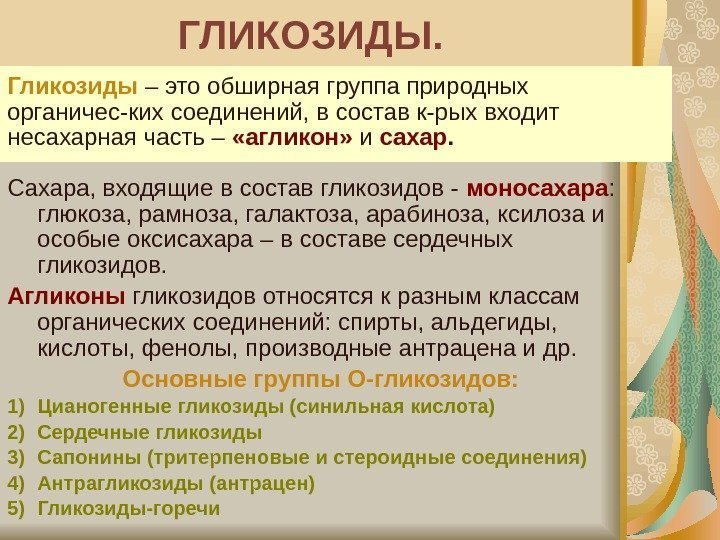 ГЛИКОЗИДЫ.

Гликозиды – это обширная группа природных органичес-ких соединений, в состав к-рых входит несахарная часть – «агликон» и сахар.

Сахара, входящие в состав гликозидов - моносахара: глюкоза, рамноза, галактоза, арабиноза, ксилоза и особые оксисахара – в составе сердечных гликозидов.

Агликоны гликозидов относятся к разным классам органических соединений: спирты, альдегиды, кислоты, фенолы, производные антрацена и др.

Основные группы О-гликозидов:

1) Цианогенные гликозиды (синильная кислота)
2) Сердечные гликозиды
3) Сапонины (тритерпеновые и стероидные соединения)
4) Антрагликозиды (антрацен)
5) Гликозиды-горечи